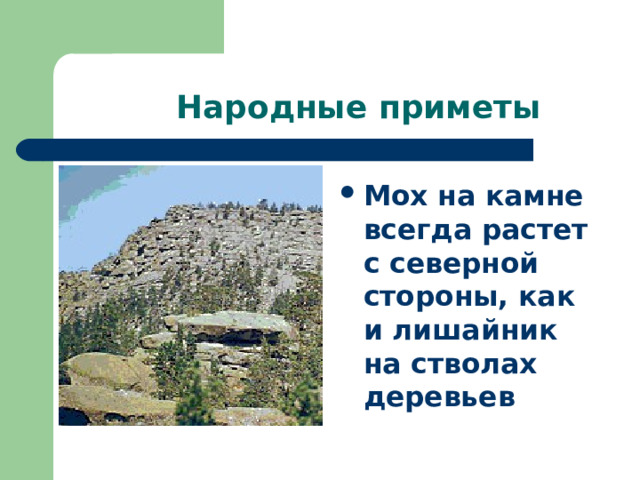 Народные приметы

• Мох на камне всегда растет с северной стороны, как и лишайник на стволах деревьев